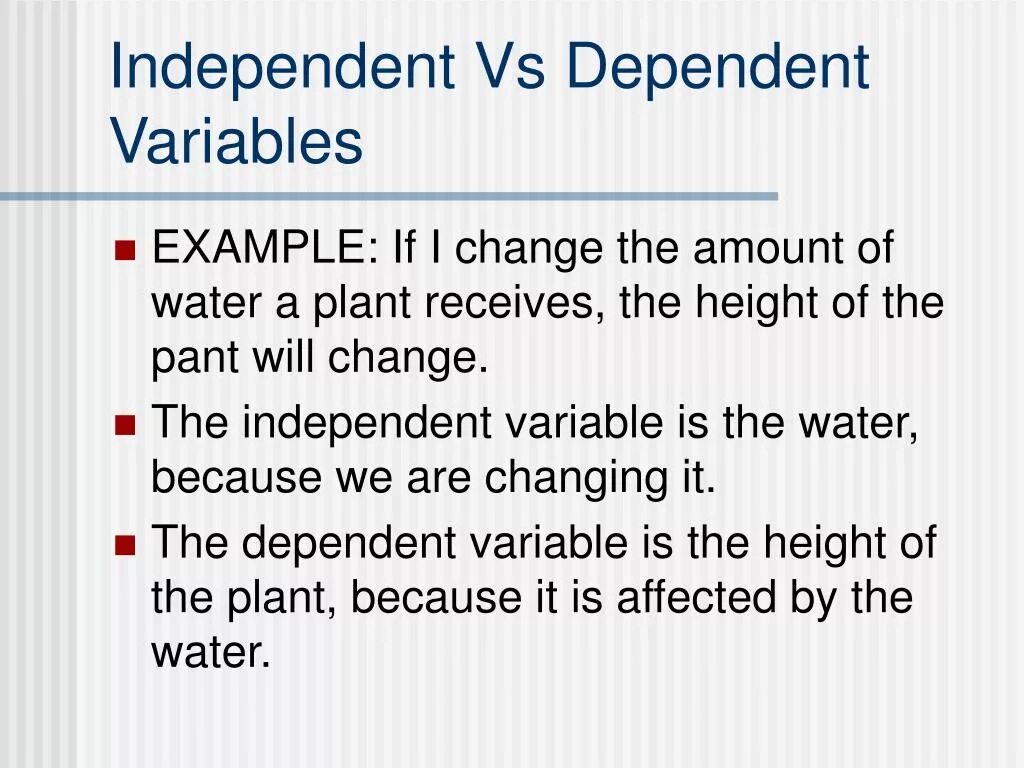 Independent Vs Dependent Variables

- EXAMPLE: If I change the amount of water a plant receives, the height of the pant will change.
- The independent variable is the water, because we are changing it.
- The dependent variable is the height of the plant, because it is affected by the water.